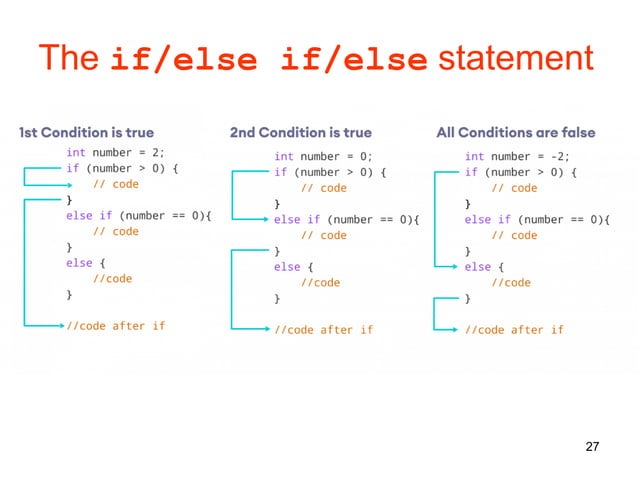 The if/else if/else statement

1st Condition is true

int number = 2;
if (number > 0) {
    // code
}
else if (number == 0){
    // code
}
else {
    //code
}

//code after if

2nd Condition is true

int number = 0;
if (number > 0) {
    // code
}
else if (number == 0){
    // code
}
else {
    //code
}

//code after if

All Conditions are false

int number = -2;
if (number > 0) {
    // code
}
else if (number == 0){
    // code
}
else {
    //code
}

//code after if

27